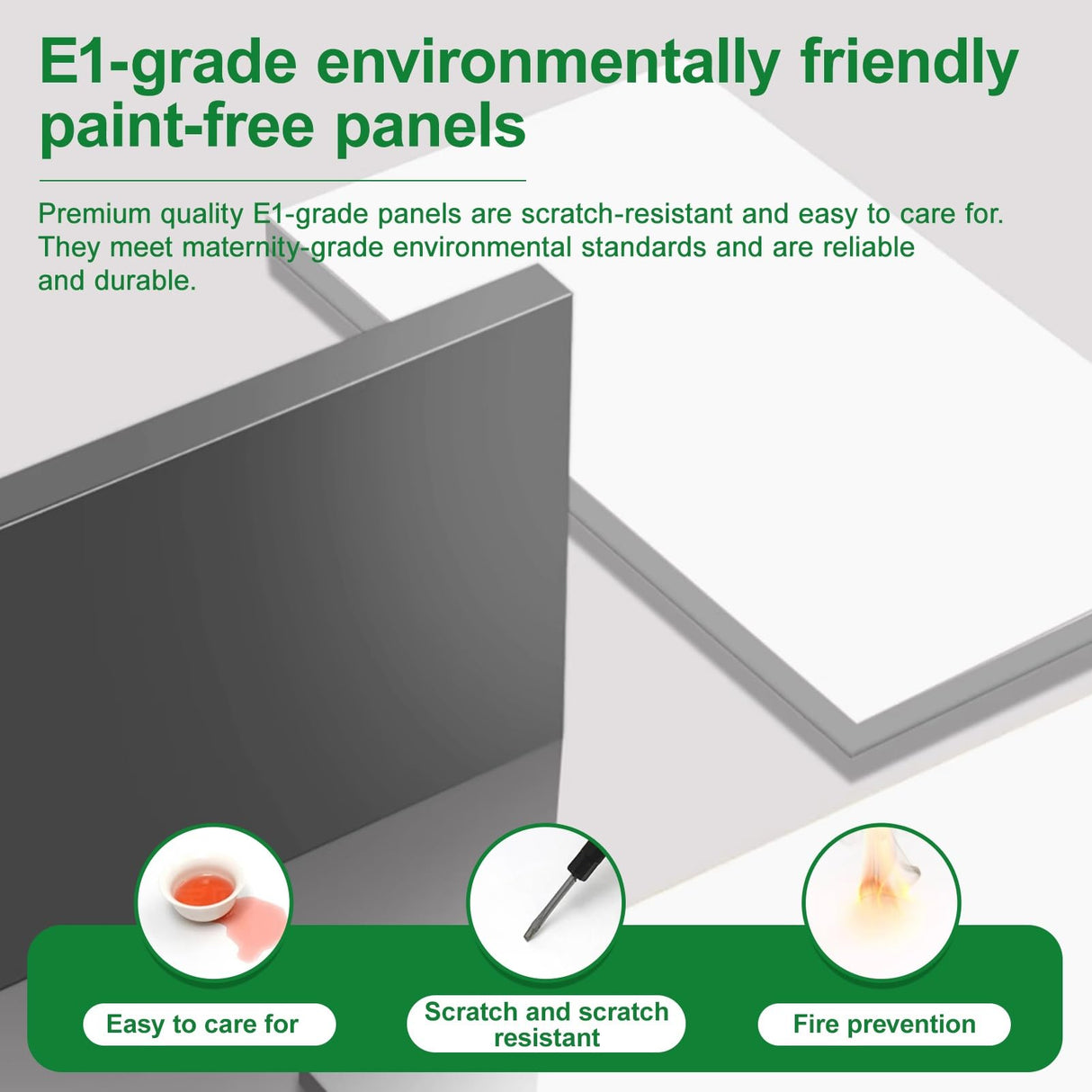 E1-grade environmentally friendly paint-free panels

Premium quality E1-grade panels are scratch-resistant and easy to care for. They meet maternity-grade environmental standards and are reliable and durable.

Easy to care for

Scratch and scratch resistant

Fire prevention